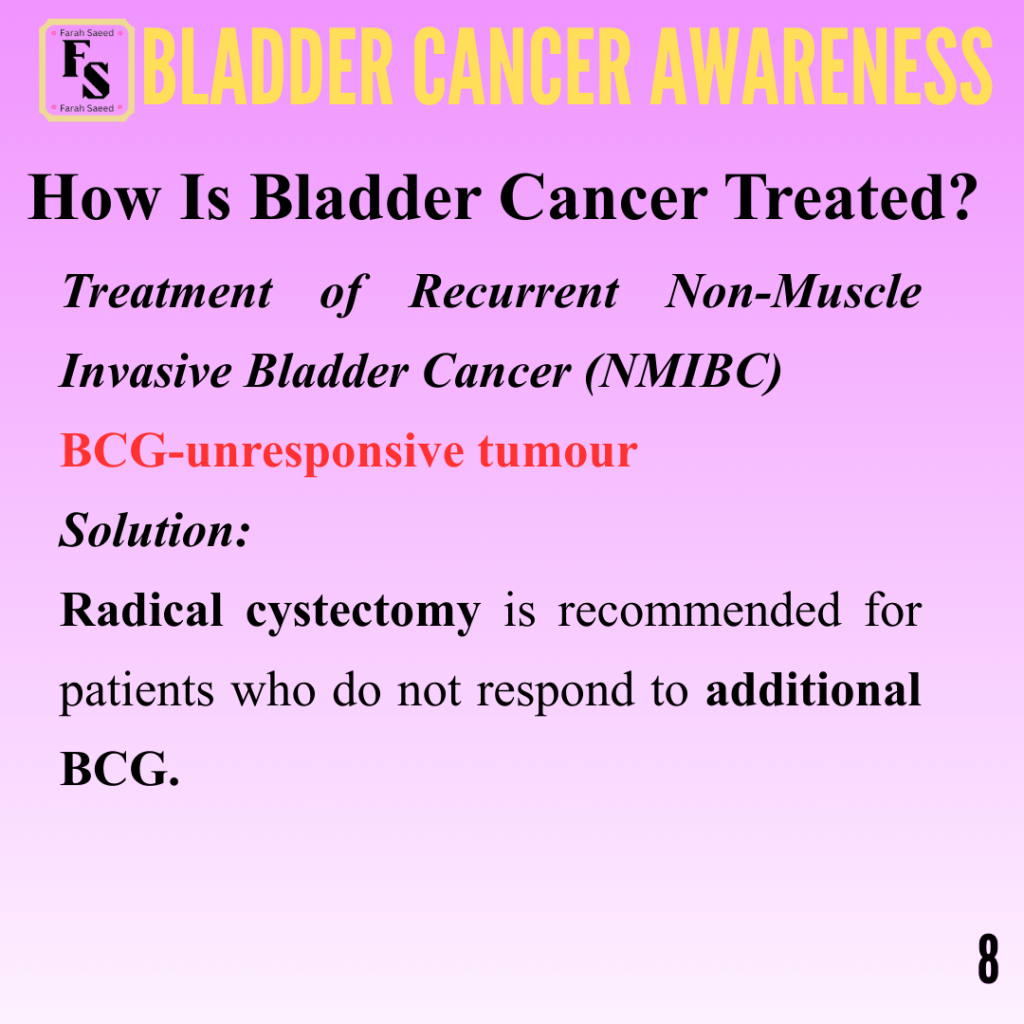 Farah Saeed
FS
Farah Saeed

BLADDER CANCER AWARENESS

How Is Bladder Cancer Treated?

Treatment of Recurrent Non-Muscle Invasive Bladder Cancer (NMIBC)

BCG-unresponsive tumour

Solution:

Radical cystectomy is recommended for patients who do not respond to additional BCG.

8